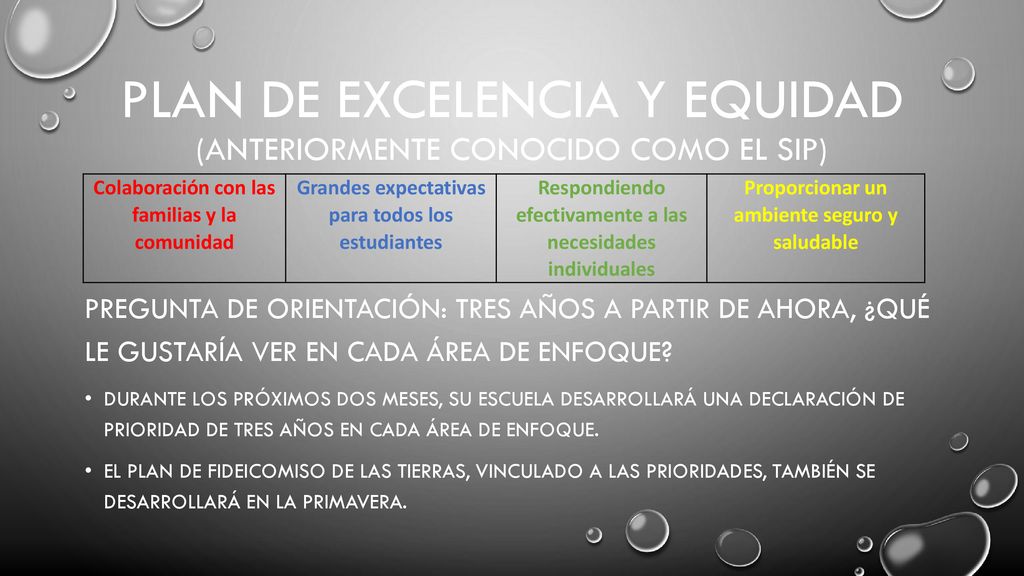 PLAN DE EXCELENCIA Y EQUIDAD
(ANTERIORMENTE CONOCIDO COMO EL SIP)

| Colaboración con las familias y la comunidad | Grandes expectativas para todos los estudiantes | Respondiendo efectivamente a las necesidades individuales | Proporcionar un ambiente seguro y saludable |
|---|---|---|---|

PREGUNTA DE ORIENTACIÓN: TRES AÑOS A PARTIR DE AHORA, ¿QUÉ LE GUSTARÍA VER EN CADA ÁREA DE ENFOQUE?

• DURANTE LOS PRÓXIMOS DOS MESES, SU ESCUELA DESARROLLARÁ UNA DECLARACIÓN DE PRIORIDAD DE TRES AÑOS EN CADA ÁREA DE ENFOQUE.

• EL PLAN DE FIDEICOMISO DE LAS TIERRAS, VINCULADO A LAS PRIORIDADES, TAMBIÉN SE DESARROLLARÁ EN LA PRIMAVERA.